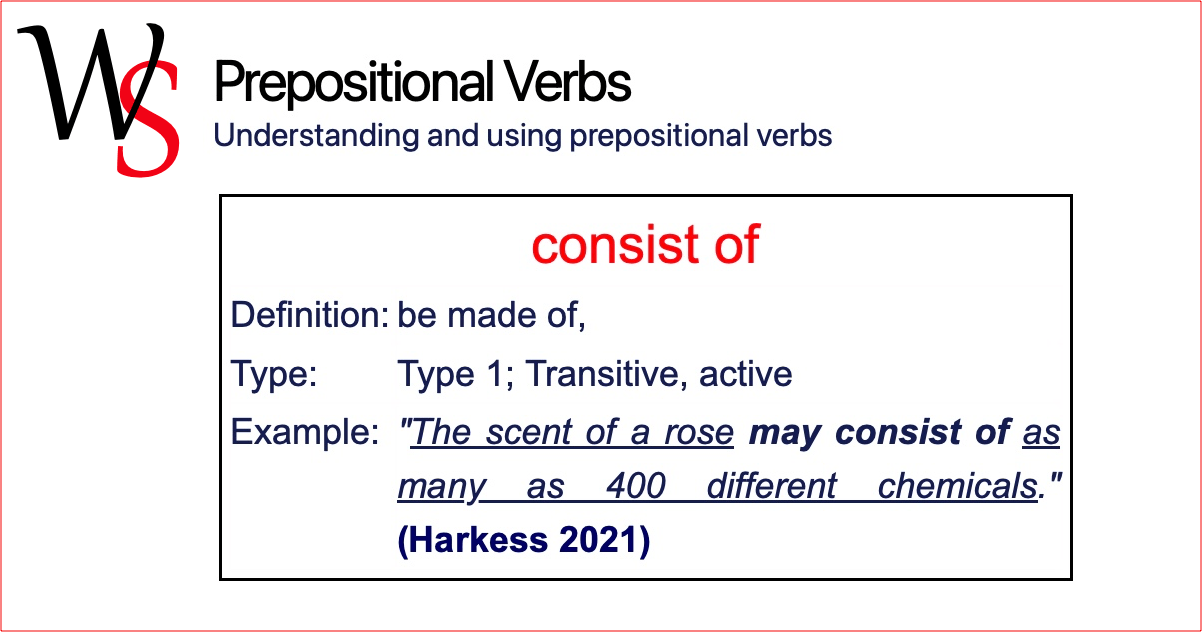 WS

Prepositional Verbs

Understanding and using prepositional verbs

consist of

Definition: be made of,

Type: Type 1; Transitive, active

Example: "The scent of a rose may consist of as many as 400 different chemicals." (Harkess 2021)